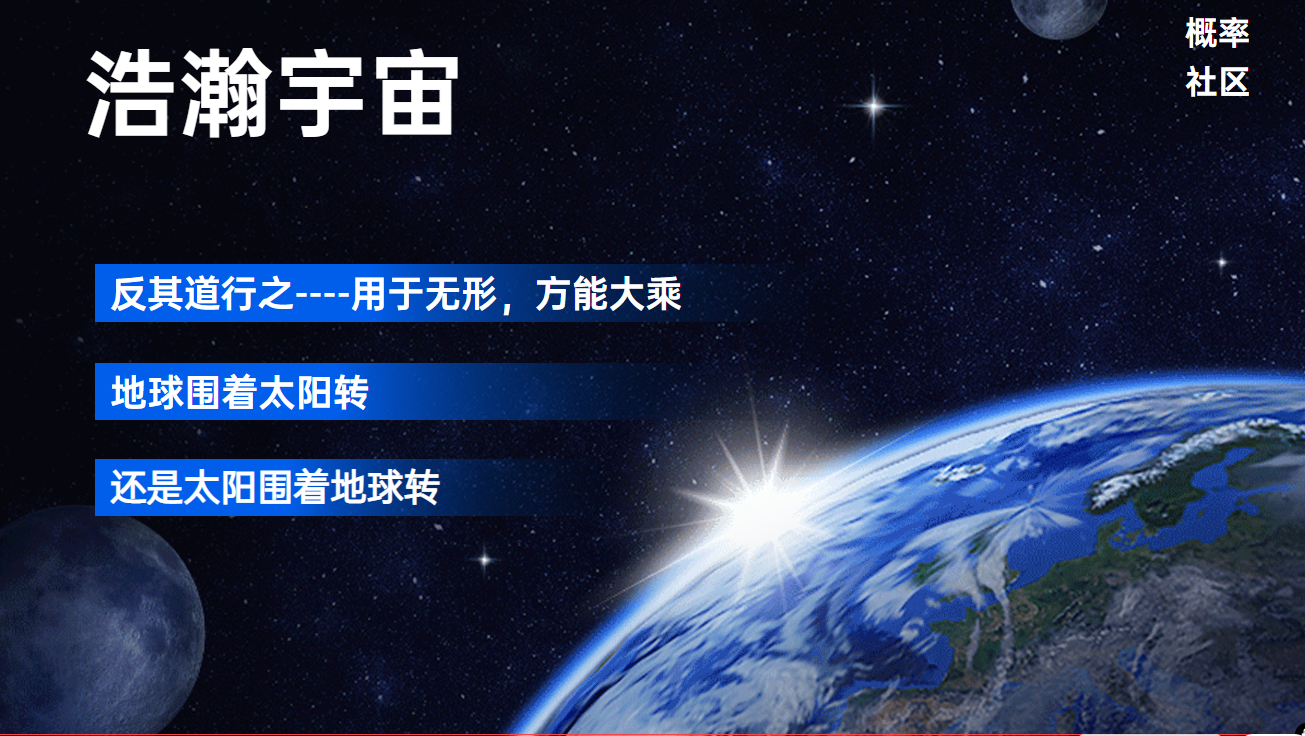 浩瀚宇宙

概率
社区

反其道行之----用于无形，方能大乘

地球围着太阳转

还是太阳围着地球转